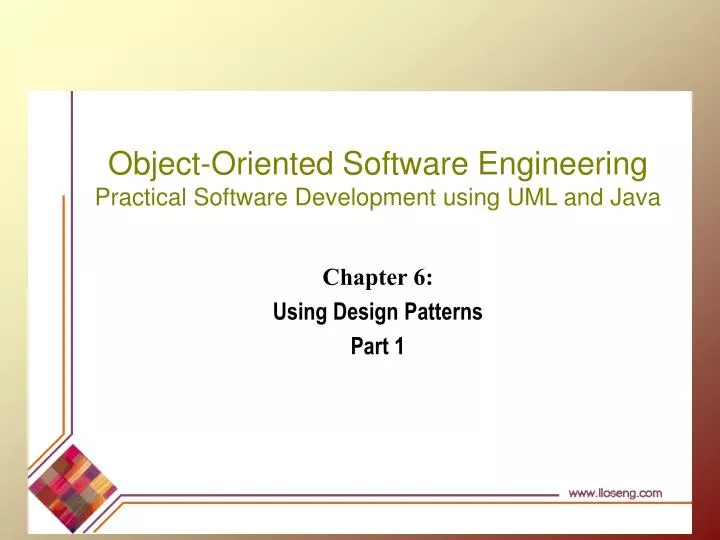 Object-Oriented Software Engineering
Practical Software Development using UML and Java

Chapter 6:
Using Design Patterns
Part 1

www.lloseng.com